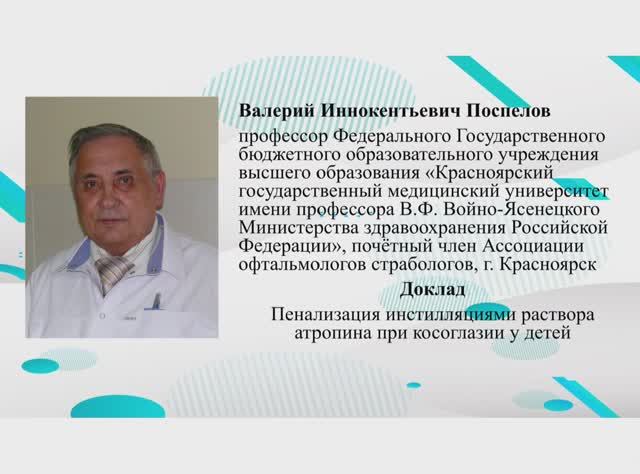 Валерий Иннокентьевич Поспелов

профессор Федерального Государственного бюджетного образовательного учреждения высшего образования «Красноярский государственный медицинский университет имени профессора В.Ф. Войно-Ясенецкого Министерства здравоохранения Российской Федерации», почётный член Ассоциации офтальмологов страбологов, г. Красноярск

Доклад

Пенализация инстилляциями раствора атропина при косоглазии у детей